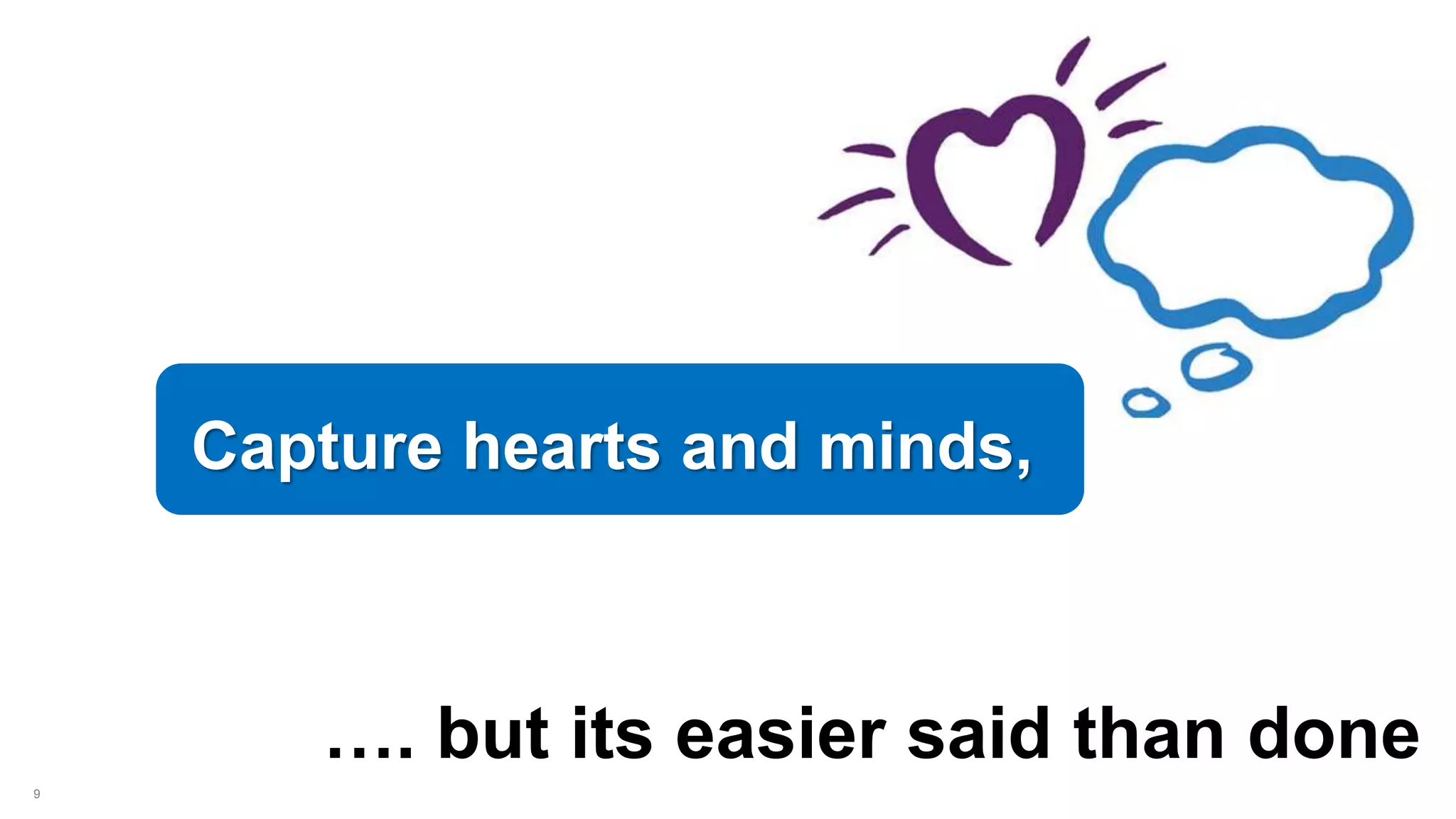 Capture hearts and minds,

…. but its easier said than done

9